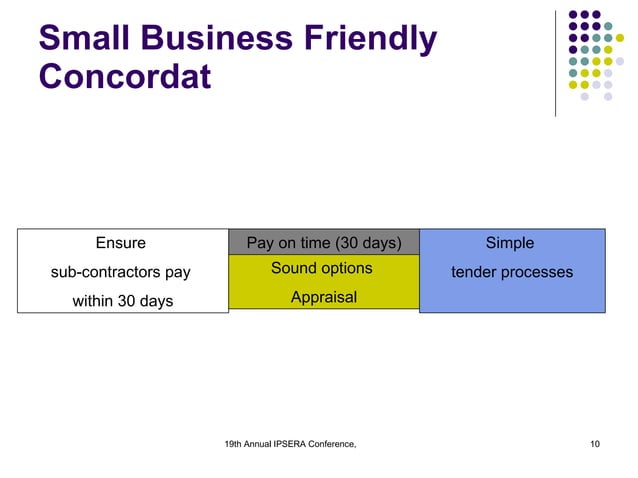 Small Business Friendly Concordat

Ensure sub-contractors pay within 30 days

Pay on time (30 days)

Sound options Appraisal

Simple tender processes

19th Annual IPSERA Conference,

10